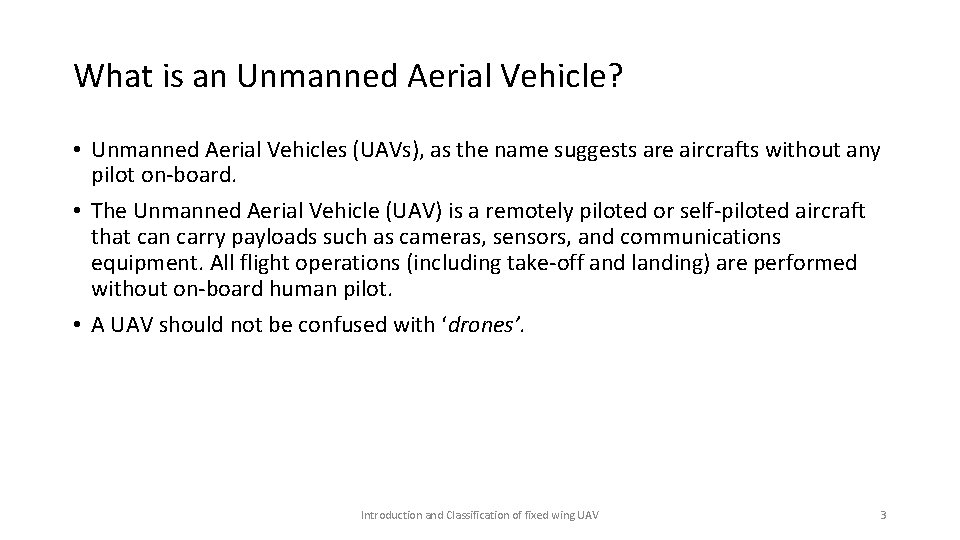 What is an Unmanned Aerial Vehicle?

• Unmanned Aerial Vehicles (UAVs), as the name suggests are aircrafts without any pilot on-board.

• The Unmanned Aerial Vehicle (UAV) is a remotely piloted or self-piloted aircraft that can carry payloads such as cameras, sensors, and communications equipment. All flight operations (including take-off and landing) are performed without on-board human pilot.

• A UAV should not be confused with ‘drones’.

Introduction and Classification of fixed wing UAV

3